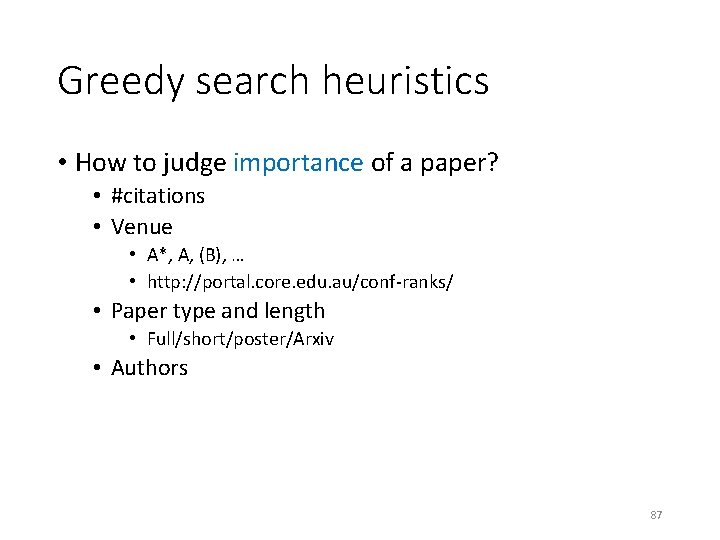 Greedy search heuristics

• How to judge importance of a paper?
  • #citations
  • Venue
    • A*, A, (B), …
    • http://portal.core.edu.au/conf-ranks/
  • Paper type and length
    • Full/short/poster/Arxiv
  • Authors

87